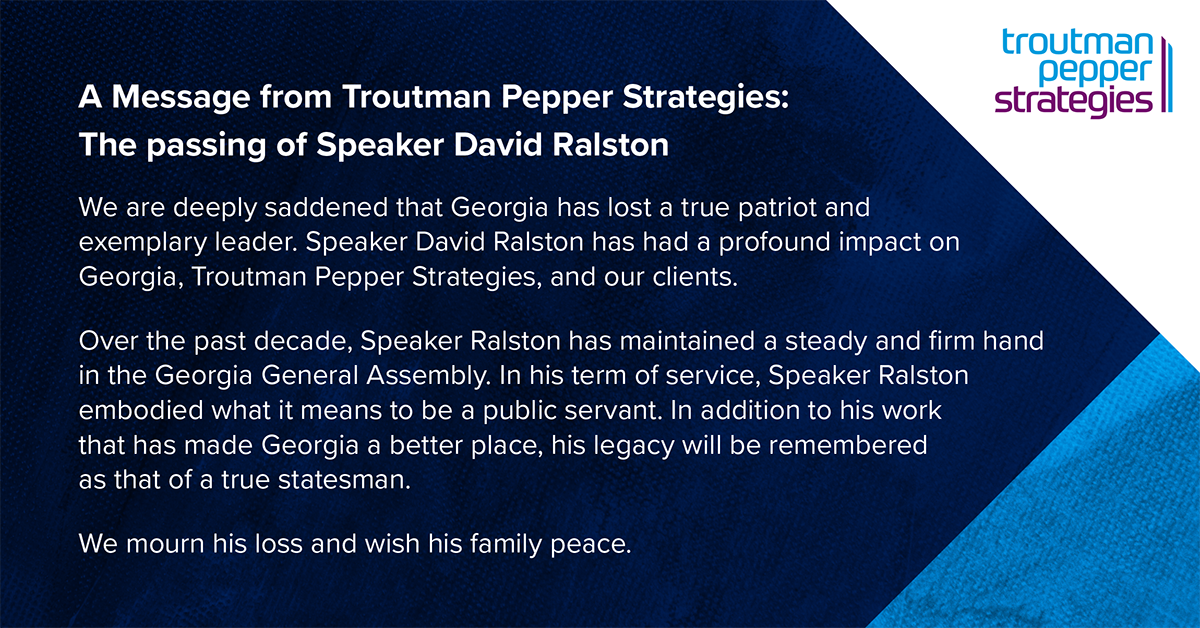 troutman pepper strategies

A Message from Troutman Pepper Strategies: The passing of Speaker David Ralston

We are deeply saddened that Georgia has lost a true patriot and exemplary leader. Speaker David Ralston has had a profound impact on Georgia, Troutman Pepper Strategies, and our clients.

Over the past decade, Speaker Ralston has maintained a steady and firm hand in the Georgia General Assembly. In his term of service, Speaker Ralston embodied what it means to be a public servant. In addition to his work that has made Georgia a better place, his legacy will be remembered as that of a true statesman.

We mourn his loss and wish his family peace.